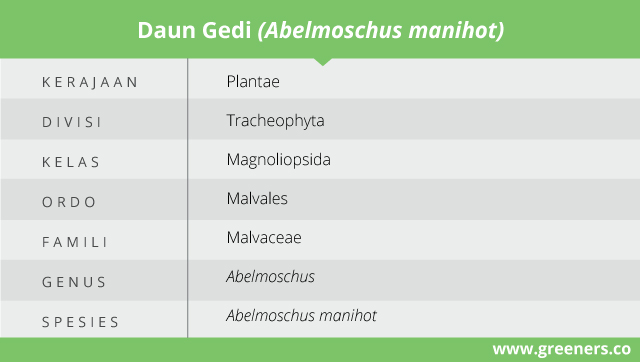 Daun Gedi (Abelmoschus manihot)

| KERAJAAN | Plantae |
|---|---|
| DIVISI | Tracheophyta |
| KELAS | Magnoliopsida |
| ORDO | Malvales |
| FAMILI | Malvaceae |
| GENUS | Abelmoschus |
| SPESIES | Abelmoschus manihot |

www.greeners.co